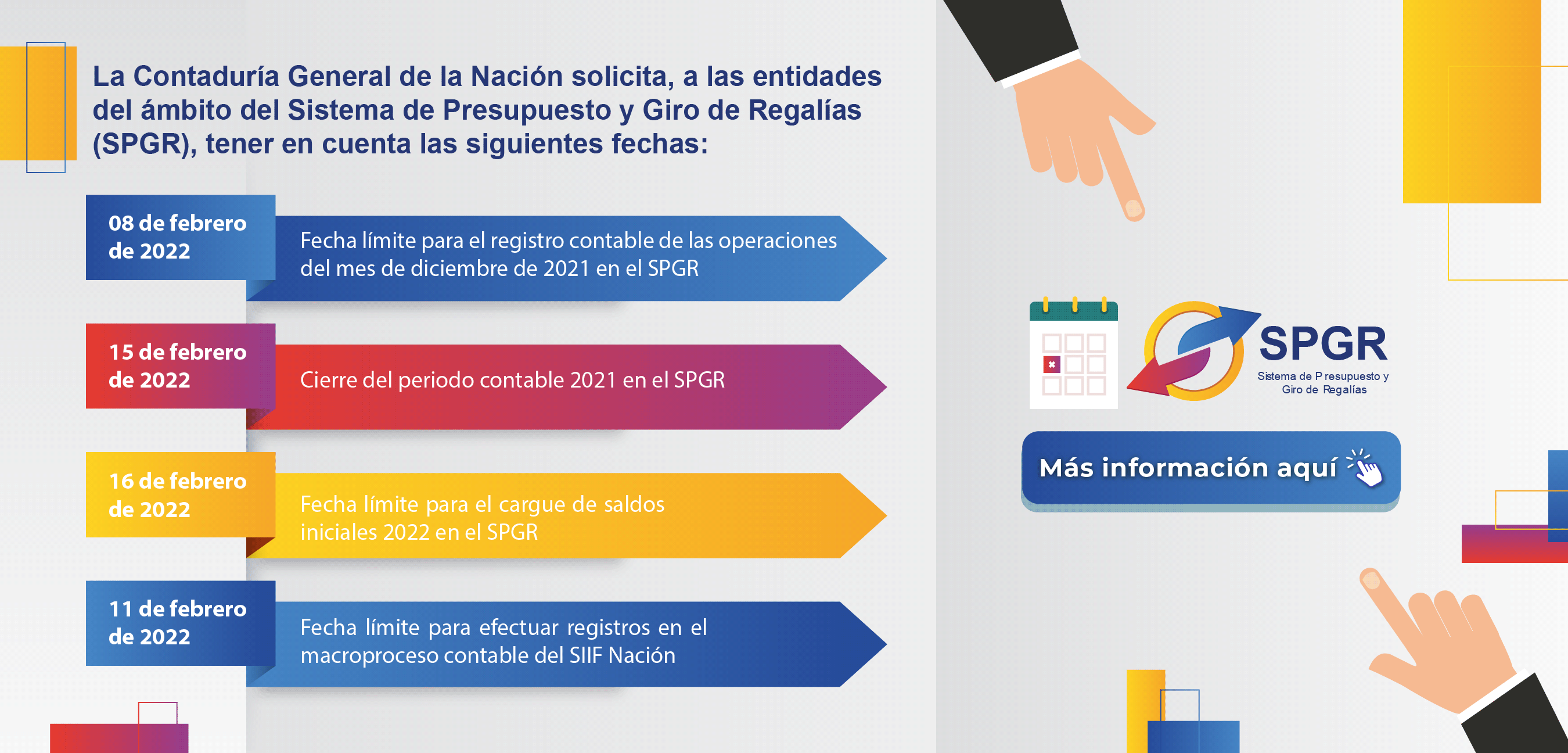 La Contaduría General de la Nación solicita, a las entidades del ámbito del Sistema de Presupuesto y Giro de Regalías (SPGR), tener en cuenta las siguientes fechas:

08 de febrero de 2022

Fecha límite para el registro contable de las operaciones del mes de diciembre de 2021 en el SPGR

15 de febrero de 2022

Cierre del periodo contable 2021 en el SPGR

16 de febrero de 2022

Fecha límite para el cargue de saldos iniciales 2022 en el SPGR

11 de febrero de 2022

Fecha límite para efectuar registros en el macroproceso contable del SIIF Nación

SPGR
Sistema de Presupuesto y Giro de Regalías

Más información aquí